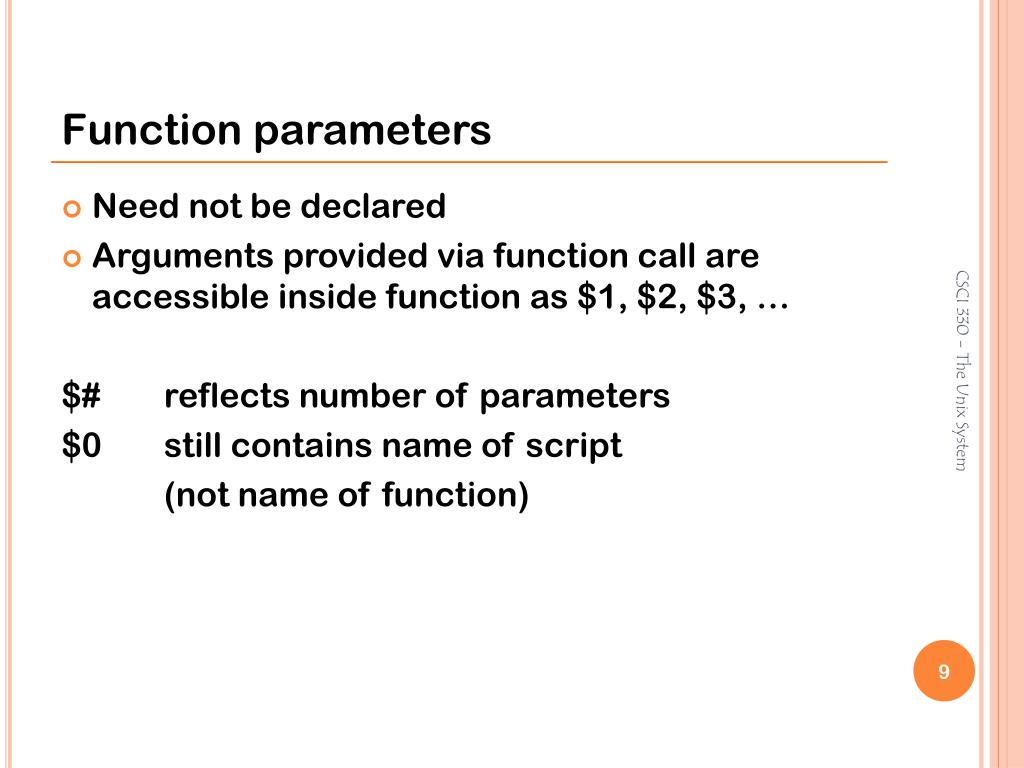 Function parameters

Need not be declared

Arguments provided via function call are accessible inside function as \$1, \$2, \$3, …

\$#	reflects number of parameters

\$0	still contains name of script
	(not name of function)

CSCI 330 – The Unix System

9